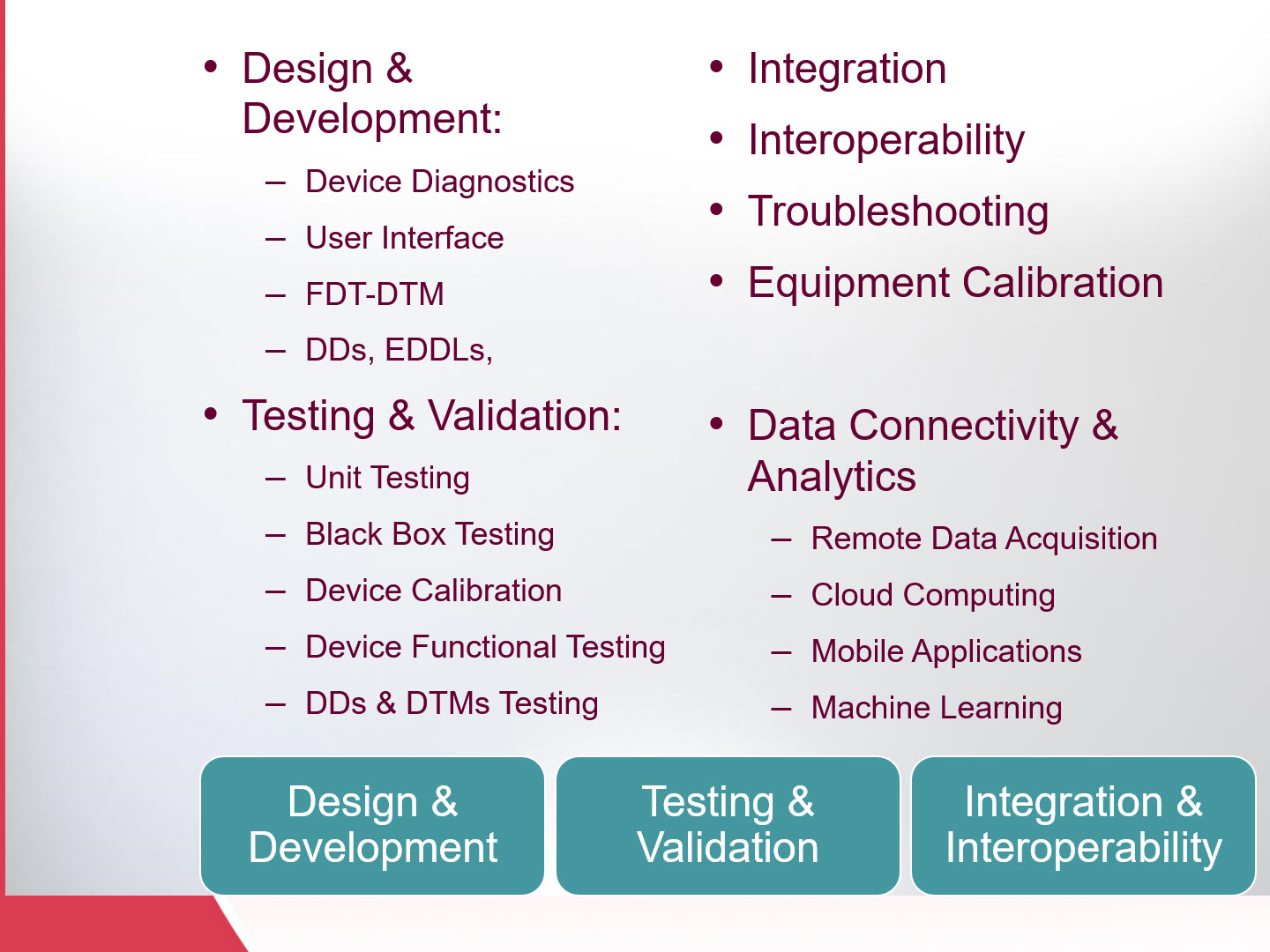 • Design & Development:

– Device Diagnostics

– User Interface

– FDT-DTM

– DDs, EDDLs,

• Testing & Validation:

– Unit Testing

– Black Box Testing

– Device Calibration

– Device Functional Testing

– DDs & DTMs Testing

• Integration

• Interoperability

• Troubleshooting

• Equipment Calibration

• Data Connectivity & Analytics

– Remote Data Acquisition

– Cloud Computing

– Mobile Applications

– Machine Learning

Design & Development

Testing & Validation

Integration & Interoperability